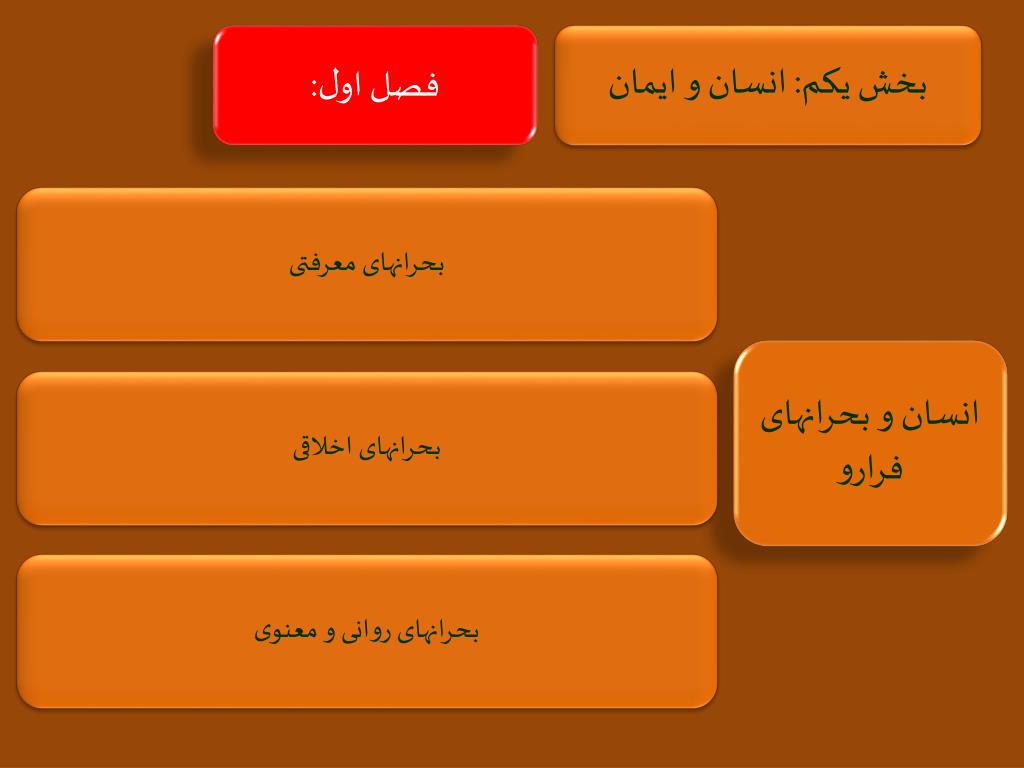 بخش یکم: انسان و ایمان

فصل اول:

انسان و بحرانهای فرارو

بحرانهای معرفتی

بحرانهای اخلاقی

بحرانهای روانی و معنوی